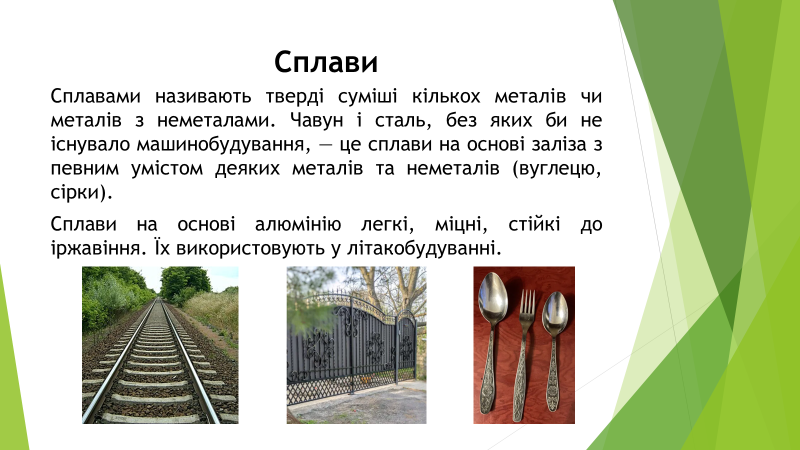 Сплави

Сплавами називають тверді суміші кількох металів чи металів з неметалами. Чавун і сталь, без яких би не існувало машинобудування, — це сплави на основі заліза з певним умістом деяких металів та неметалів (вуглецю, сірки).

Сплави на основі алюмінію легкі, міцні, стійкі до іржавіння. Їх використовують у літакобудуванні.